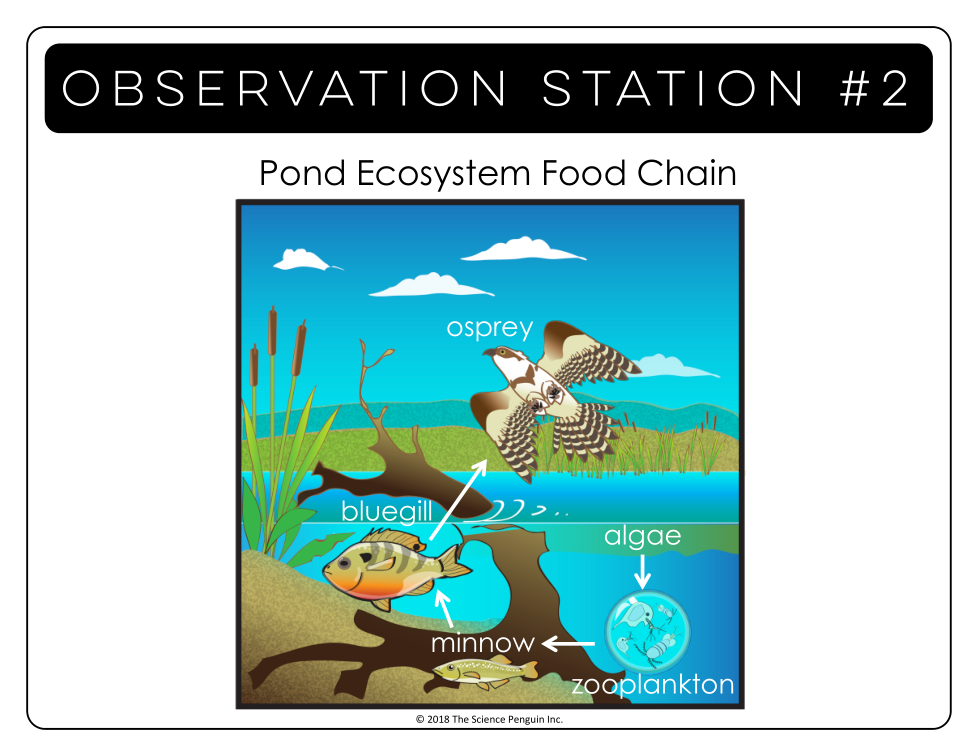 OBSERVATION STATION #2

Pond Ecosystem Food Chain

osprey

bluegill

algae

minnow

zooplankton

© 2018 The Science Penguin Inc.